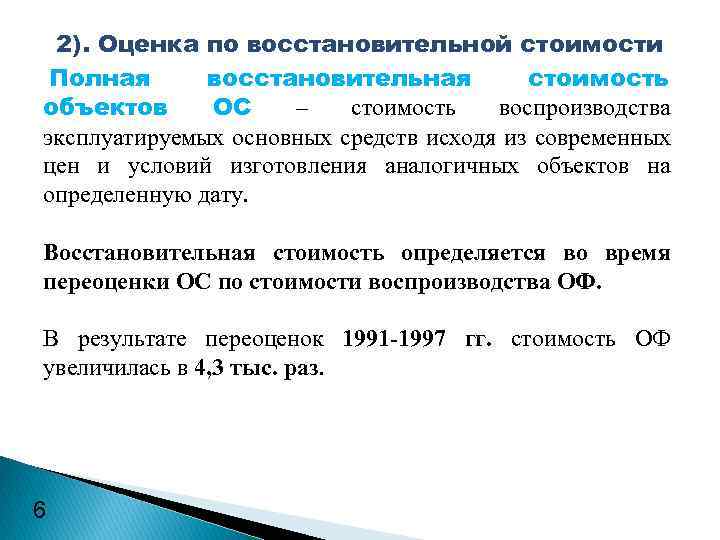 2). Оценка по восстановительной стоимости

Полная восстановительная стоимость объектов ОС – стоимость воспроизводства эксплуатируемых основных средств исходя из современных цен и условий изготовления аналогичных объектов на определенную дату.

Восстановительная стоимость определяется во время переоценки ОС по стоимости воспроизводства ОФ.

В результате переоценок 1991-1997 гг. стоимость ОФ увеличилась в 4,3 тыс. раз.

6